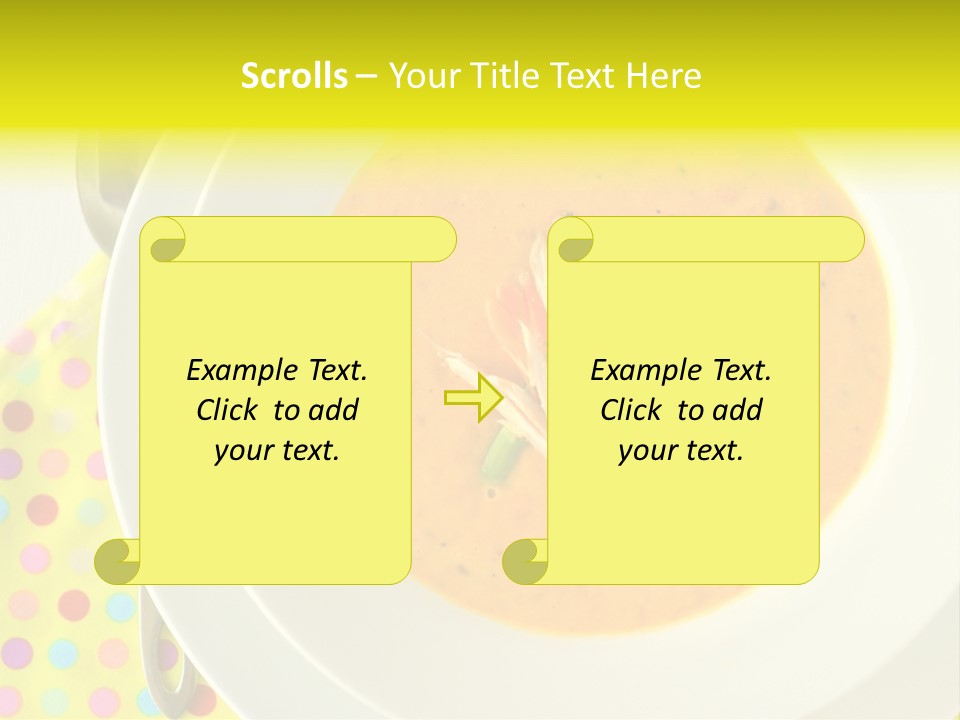 Scrolls – Your Title Text Here

Example Text. Click to add your text.

Example Text. Click to add your text.